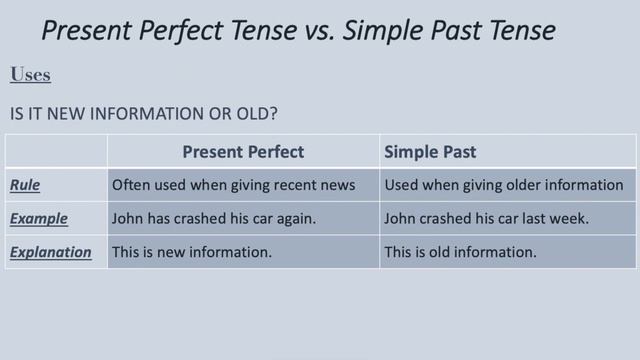 Present Perfect Tense vs. Simple Past Tense

Uses

IS IT NEW INFORMATION OR OLD?

| | Present Perfect | Simple Past |
|---|---|---|
| Rule | Often used when giving recent news | Used when giving older information |
| Example | John has crashed his car again. | John crashed his car last week. |
| Explanation | This is new information. | This is old information. |